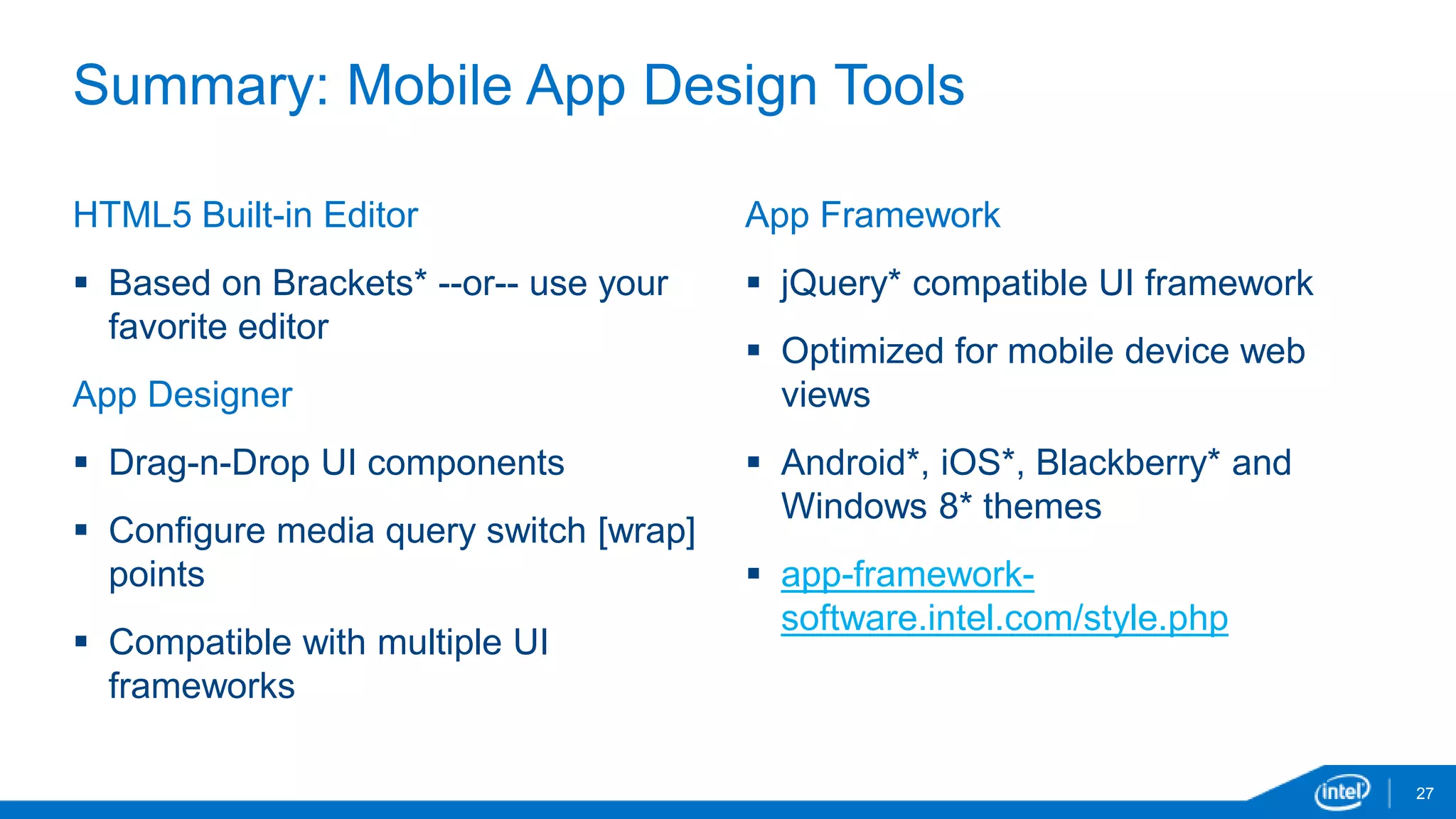 Summary: Mobile App Design Tools

HTML5 Built-in Editor

▪ Based on Brackets* --or-- use your favorite editor

App Designer

▪ Drag-n-Drop UI components

▪ Configure media query switch [wrap] points

▪ Compatible with multiple UI frameworks

App Framework

▪ jQuery* compatible UI framework

▪ Optimized for mobile device web views

▪ Android*, iOS*, Blackberry* and Windows 8* themes

▪ app-framework-software.intel.com/style.php

intel

27